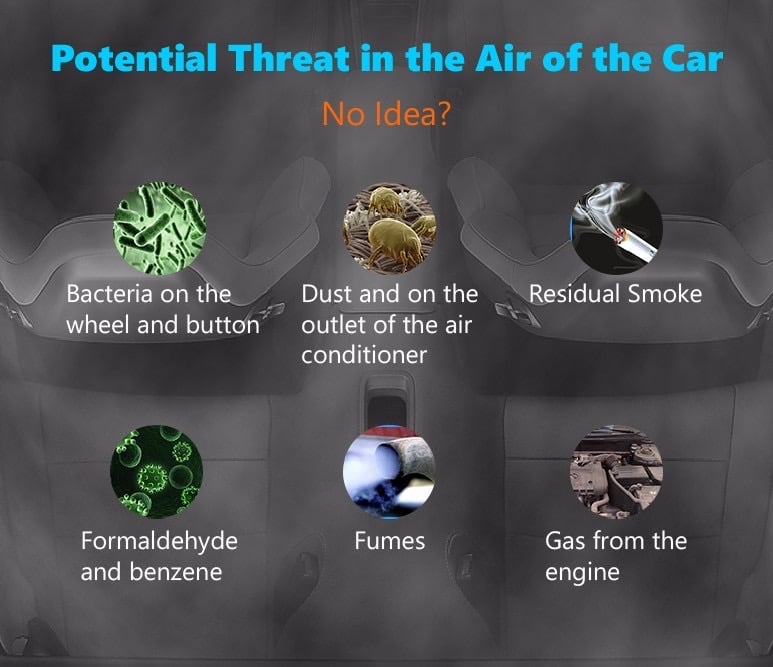 Potential Threat in the Air of the Car

No Idea?

Bacteria on the wheel and button

Dust and on the outlet of the air conditioner

Residual Smoke

Formaldehyde and benzene

Fumes

Gas from the engine